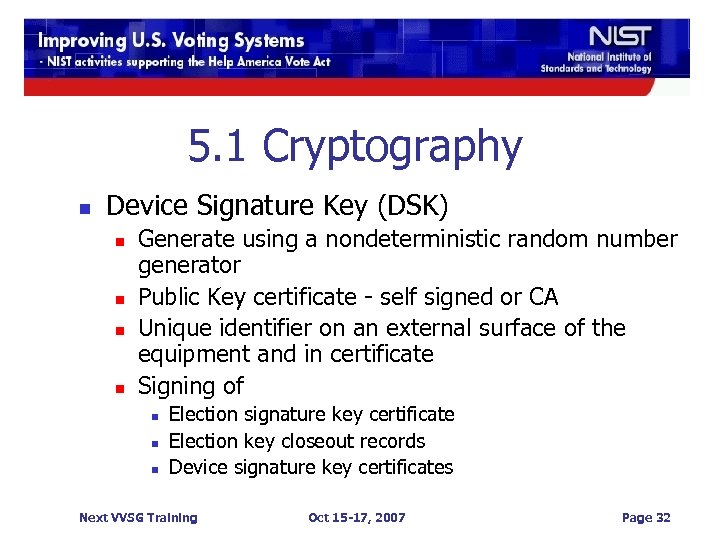 Improving U.S. Voting Systems
- NIST activities supporting the Help America Vote Act

NIST
National Institute of Standards and Technology

5.1 Cryptography

- Device Signature Key (DSK)
  - Generate using a nondeterministic random number generator
  - Public Key certificate - self signed or CA
  - Unique identifier on an external surface of the equipment and in certificate
  - Signing of
    - Election signature key certificate
    - Election key closeout records
    - Device signature key certificates

Next VVSG Training    Oct 15-17, 2007    Page 32